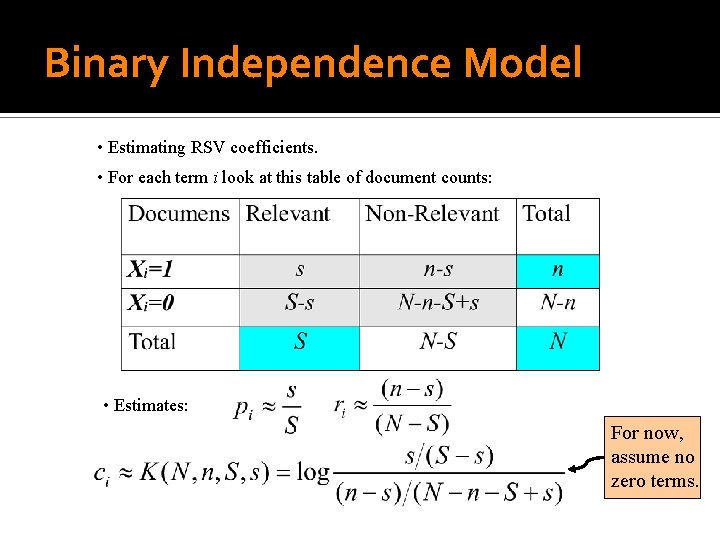 Binary Independence Model

• Estimating RSV coefficients.

• For each term $i$ look at this table of document counts:

| Documens | Relevant | Non-Relevant | Total |
|---|---|---|---|
| $X_i=1$ | $s$ | $n-s$ | $n$ |
| $X_i=0$ | $S-s$ | $N-n-S+s$ | $N-n$ |
| Total | $S$ | $N-S$ | $N$ |

• Estimates: $p_i \approx \frac{s}{S}$ $r_i \approx \frac{(n-s)}{(N-S)}$

$c_i \approx K(N,n,S,s) = \log \frac{s/(S-s)}{(n-s)/(N-n-S+s)}$

For now, assume no zero terms.